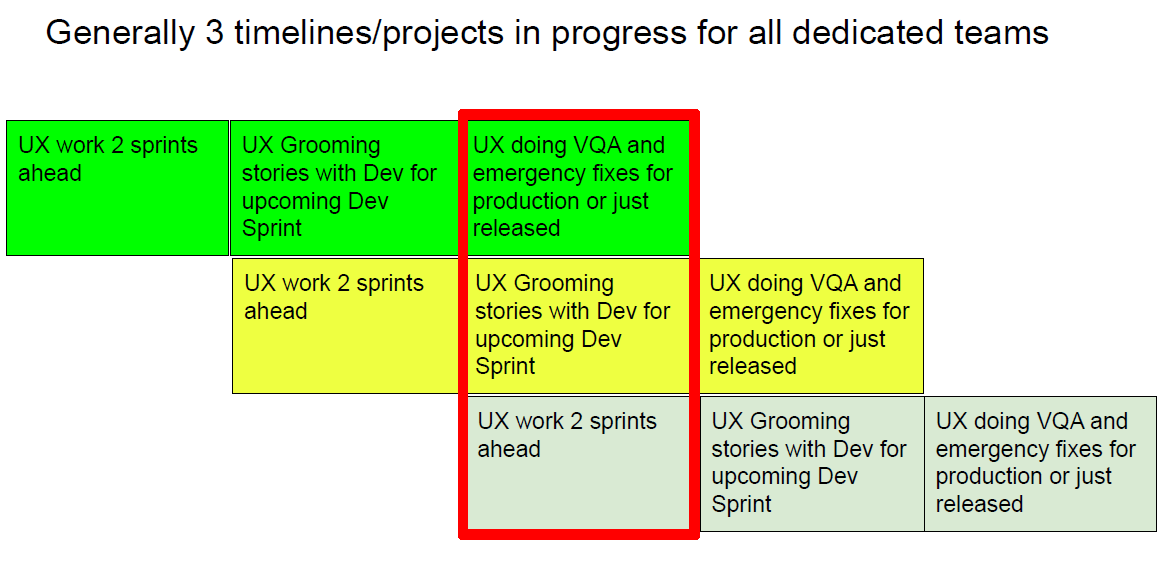 Generally 3 timelines/projects in progress for all dedicated teams

UX work 2 sprints ahead

UX Grooming stories with Dev for upcoming Dev Sprint

UX doing VQA and emergency fixes for production or just released

UX work 2 sprints ahead

UX Grooming stories with Dev for upcoming Dev Sprint

UX doing VQA and emergency fixes for production or just released

UX work 2 sprints ahead

UX Grooming stories with Dev for upcoming Dev Sprint

UX doing VQA and emergency fixes for production or just released